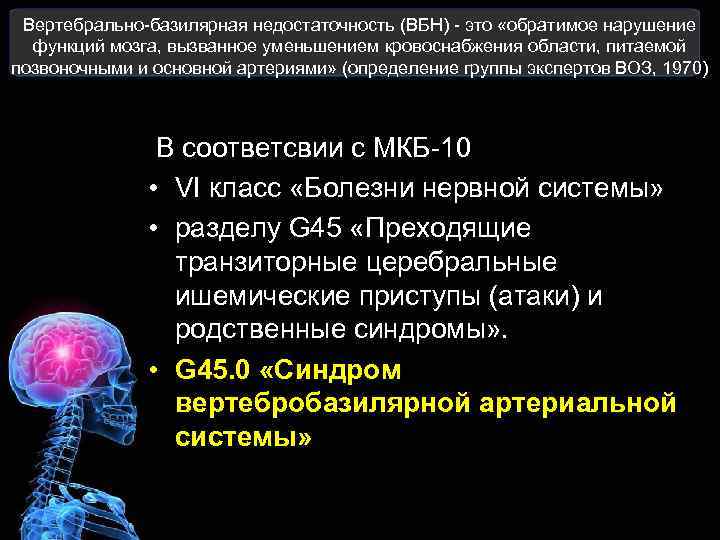 Вертебрально-базилярная недостаточность (ВБН) - это «обратимое нарушение функций мозга, вызванное уменьшением кровоснабжения области, питаемой позвоночными и основной артериями» (определение группы экспертов ВОЗ, 1970)

В соответсвии с МКБ-10

• VI класс «Болезни нервной системы»
• разделу G45 «Преходящие транзиторные церебральные ишемические приступы (атаки) и родственные синдромы».
• G45.0 «Синдром вертебробазилярной артериальной системы»